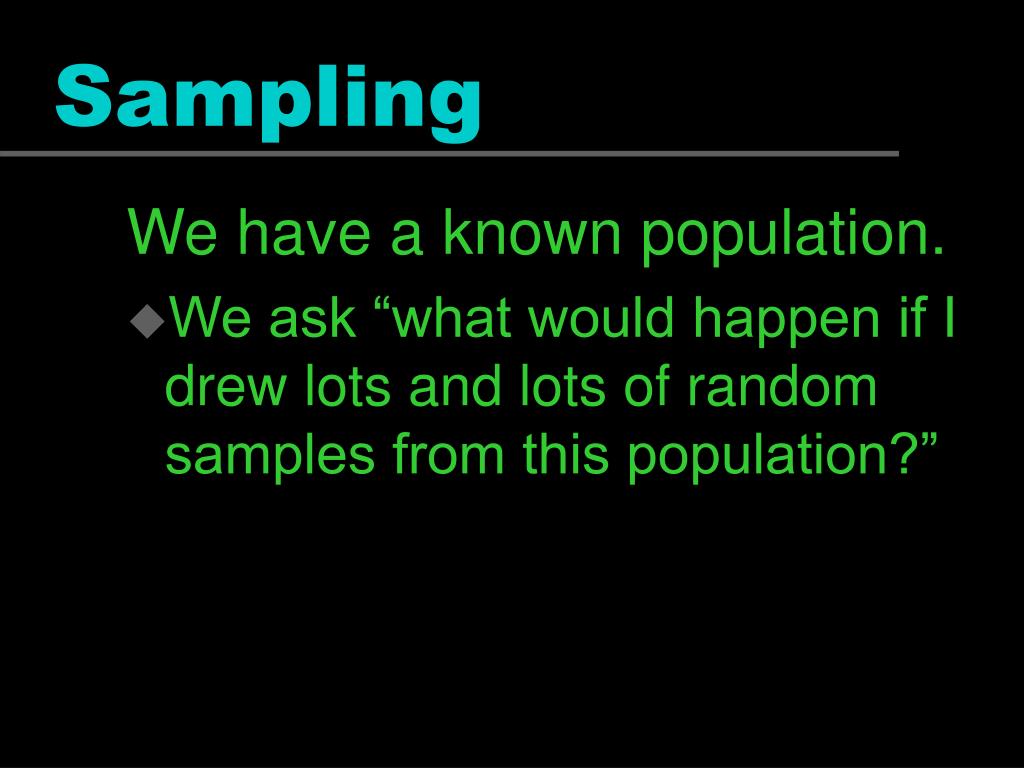 Sampling

We have a known population.

◆We ask “what would happen if I drew lots and lots of random samples from this population?”